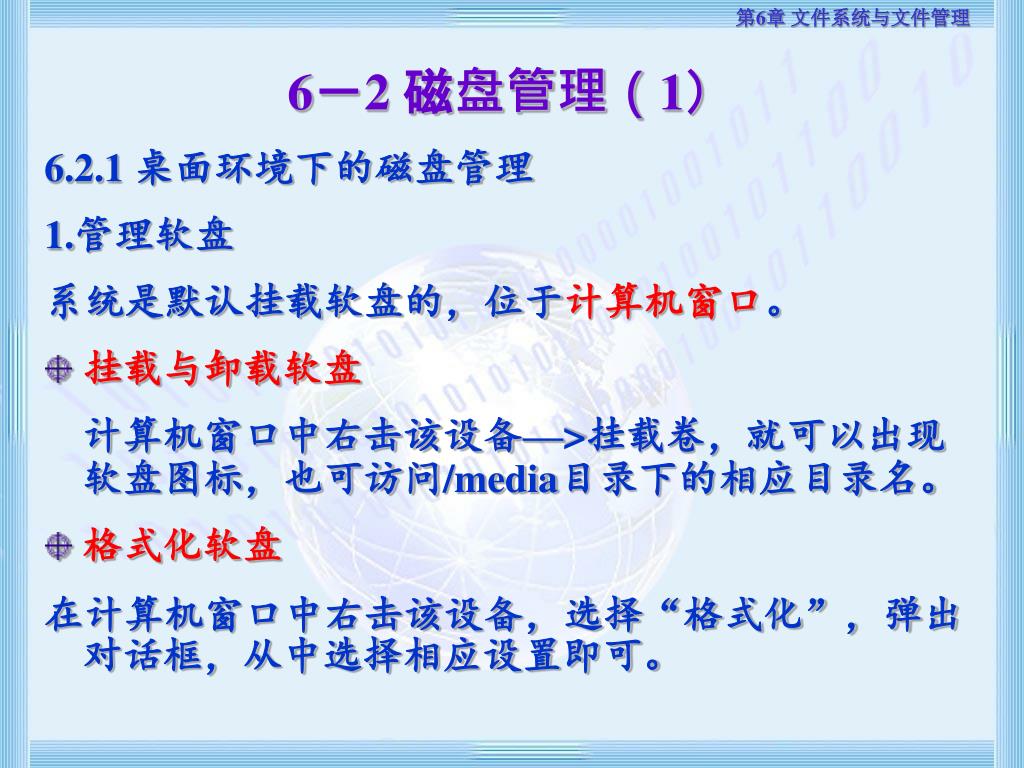 第6章 文件系统与文件管理

6－2 磁盘管理（1）

6.2.1 桌面环境下的磁盘管理

1.管理软盘

系统是默认挂载软盘的，位于计算机窗口。

挂载与卸载软盘

计算机窗口中右击该设备—>挂载卷，就可以出现软盘图标，也可访问/media目录下的相应目录名。

格式化软盘

在计算机窗口中右击该设备，选择“格式化”，弹出对话框，从中选择相应设置即可。